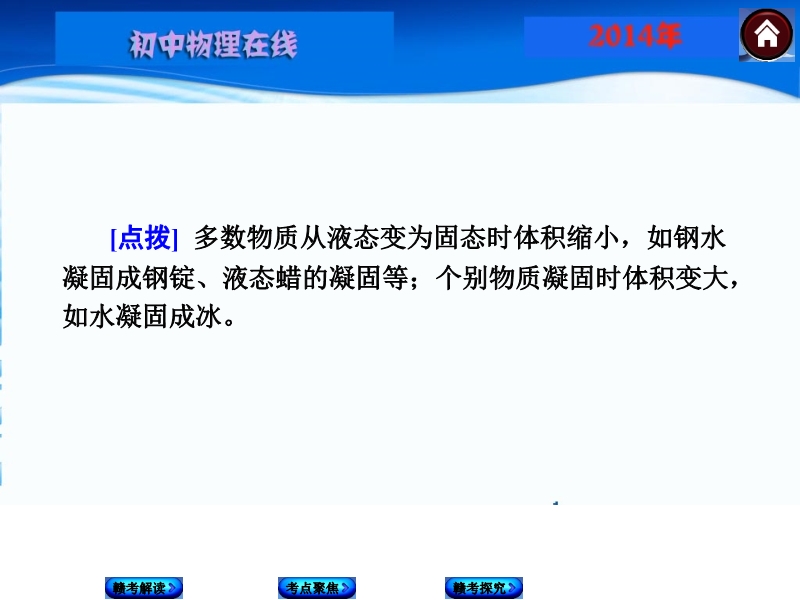 初中物理在线

2014年

[点拨] 多数物质从液态变为固态时体积缩小，如钢水凝固成钢锭、液态蜡的凝固等；个别物质凝固时体积变大，如水凝固成冰。

赣考解读

考点聚焦

赣考探究